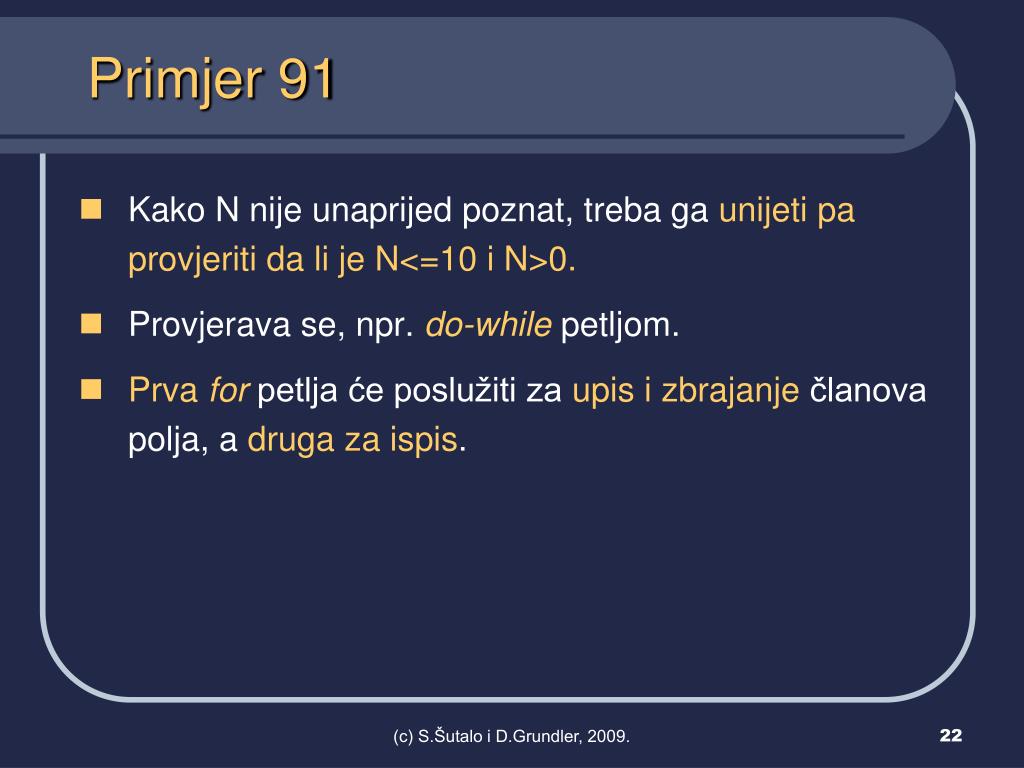 Primjer 91

Kako N nije unaprijed poznat, treba ga unijeti pa provjeriti da li je N<=10 i N>0.

Provjerava se, npr. do-while petljom.

Prva for petlja će poslužiti za upis i zbrajanje članova polja, a druga za ispis.

(c) S.Šutalo i D.Grundler, 2009.

22